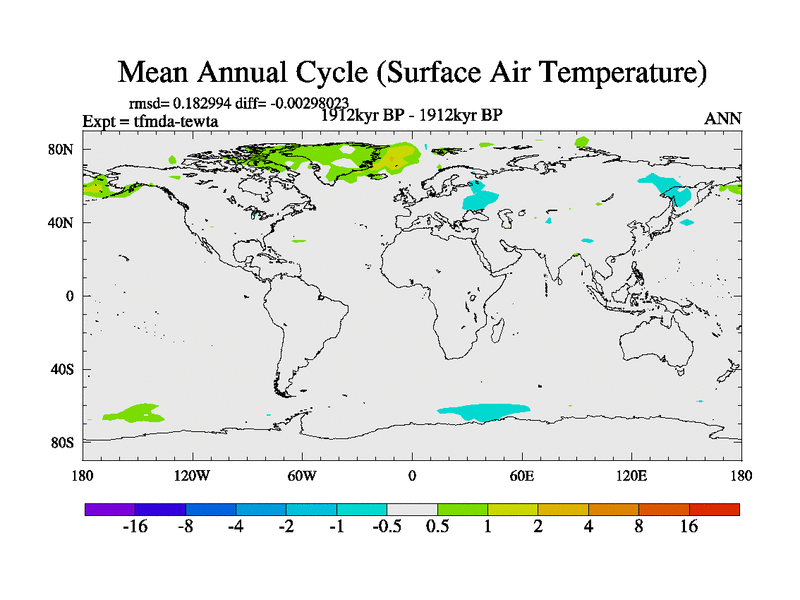 Mean Annual Cycle (Surface Air Temperature)

rmsd= 0.182994 diff= -0.00298023

Expt = tfmda-tewta

1912kyr BP - 1912kyr BP

ANN

80N

40N

0

40S

80S

180

120W

60W

0

60E

120E

180

-16 -8 -4 -2 -1 -0.5 0.5 1 2 4 8 16